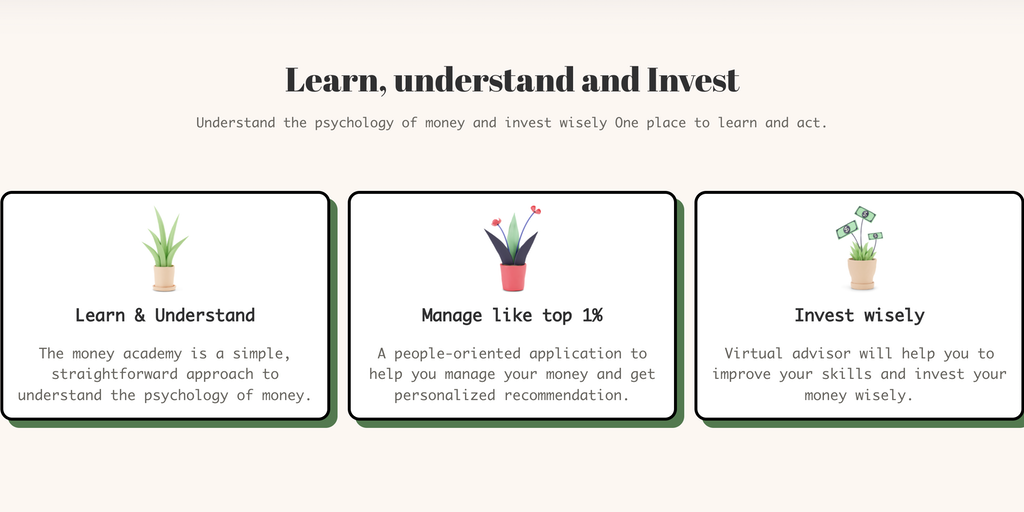 Learn, understand and Invest

Understand the psychology of money and invest wisely One place to learn and act.

Learn & Understand

The money academy is a simple, straightforward approach to understand the psychology of money.

Manage like top 1%

A people-oriented application to help you manage your money and get personalized recommendation.

Invest wisely

Virtual advisor will help you to improve your skills and invest your money wisely.